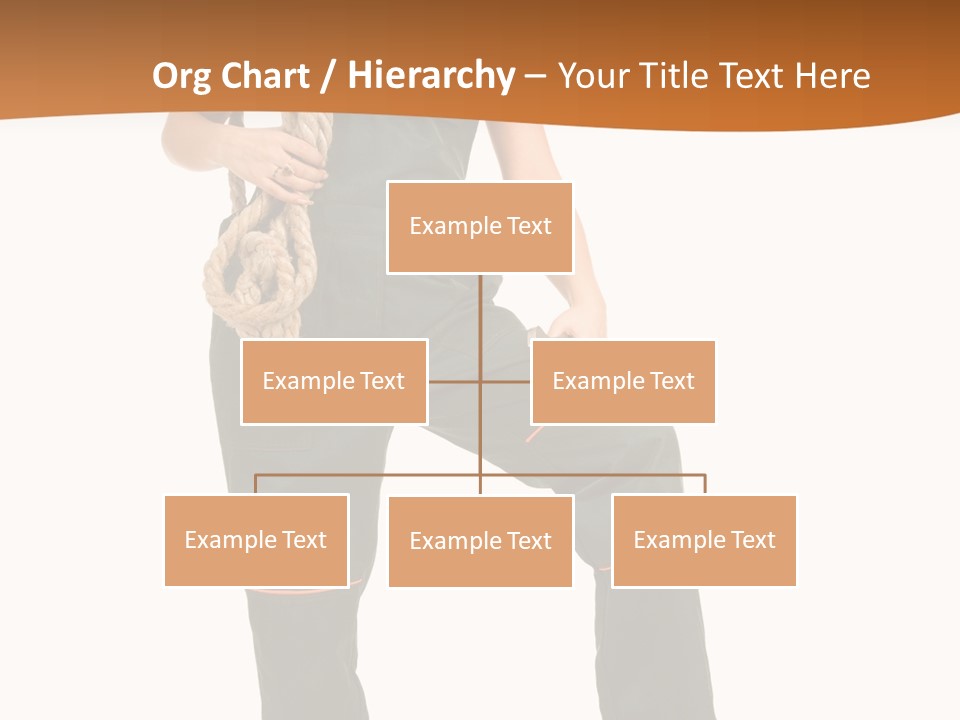 Org Chart / Hierarchy – Your Title Text Here

Example Text

Example Text

Example Text

Example Text

Example Text

Example Text